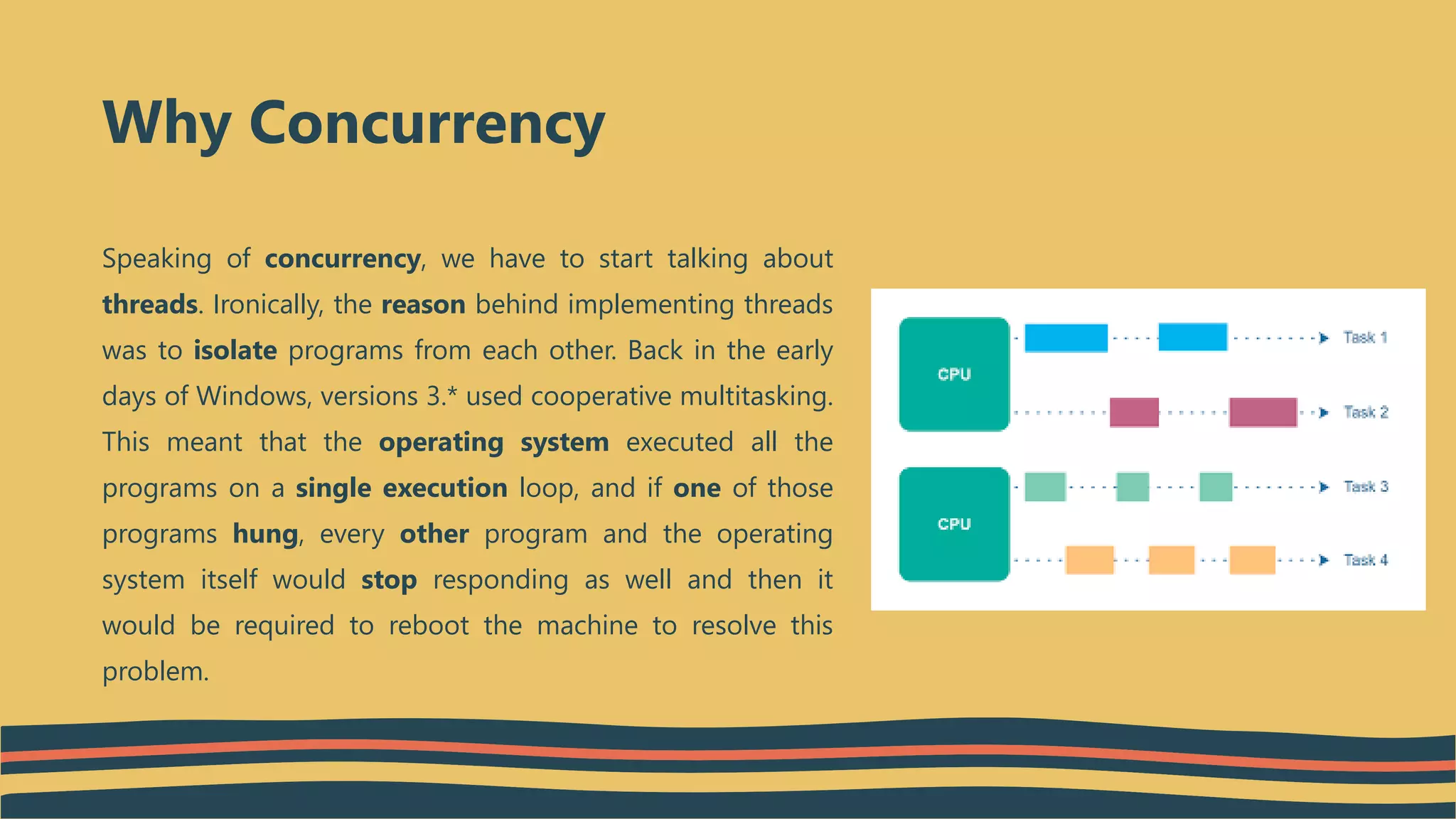 Why Concurrency

Speaking of concurrency, we have to start talking about threads. Ironically, the reason behind implementing threads was to isolate programs from each other. Back in the early days of Windows, versions 3.* used cooperative multitasking. This meant that the operating system executed all the programs on a single execution loop, and if one of those programs hung, every other program and the operating system itself would stop responding as well and then it would be required to reboot the machine to resolve this problem.

CPU
Task 1
Task 2
CPU
Task 3
Task 4